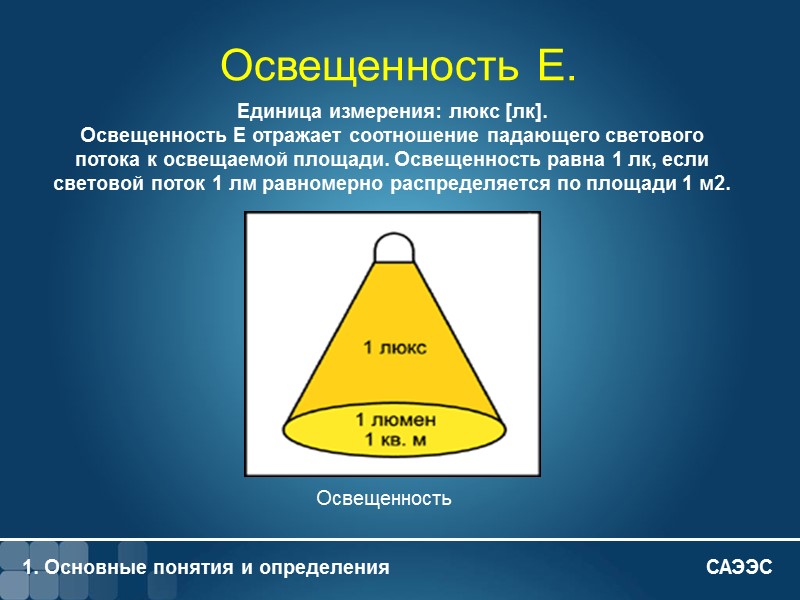 Освещенность Е.

Единица измерения: люкс [лк].
Освещенность Е отражает соотношение падающего светового потока к освещаемой площади. Освещенность равна 1 лк, если световой поток 1 лм равномерно распределяется по площади 1 м2.

1 люкс

1 люмен
1 кв. м

Освещенность

1. Основные понятия и определения

САЭЭС